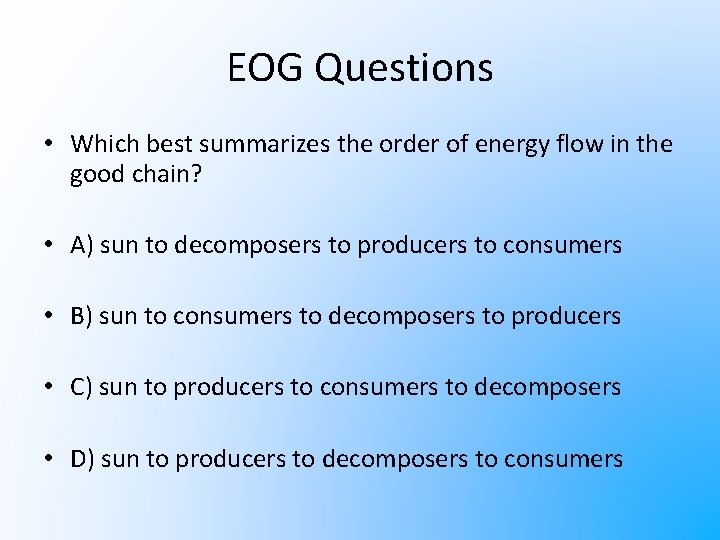 EOG Questions

• Which best summarizes the order of energy flow in the good chain?

• A) sun to decomposers to producers to consumers

• B) sun to consumers to decomposers to producers

• C) sun to producers to consumers to decomposers

• D) sun to producers to decomposers to consumers